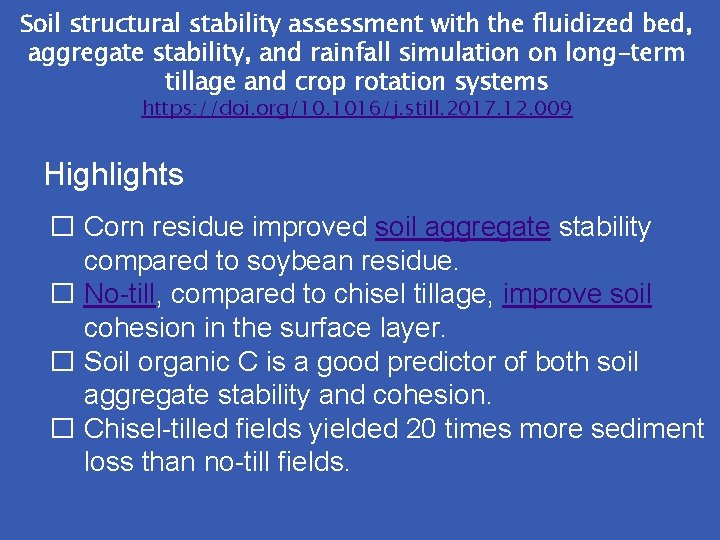 Soil structural stability assessment with the fluidized bed, aggregate stability, and rainfall simulation on long-term tillage and crop rotation systems
https://doi.org/10.1016/j.still.2017.12.009

Highlights

☐ Corn residue improved soil aggregate stability compared to soybean residue.
☐ No-till, compared to chisel tillage, improve soil cohesion in the surface layer.
☐ Soil organic C is a good predictor of both soil aggregate stability and cohesion.
☐ Chisel-tilled fields yielded 20 times more sediment loss than no-till fields.